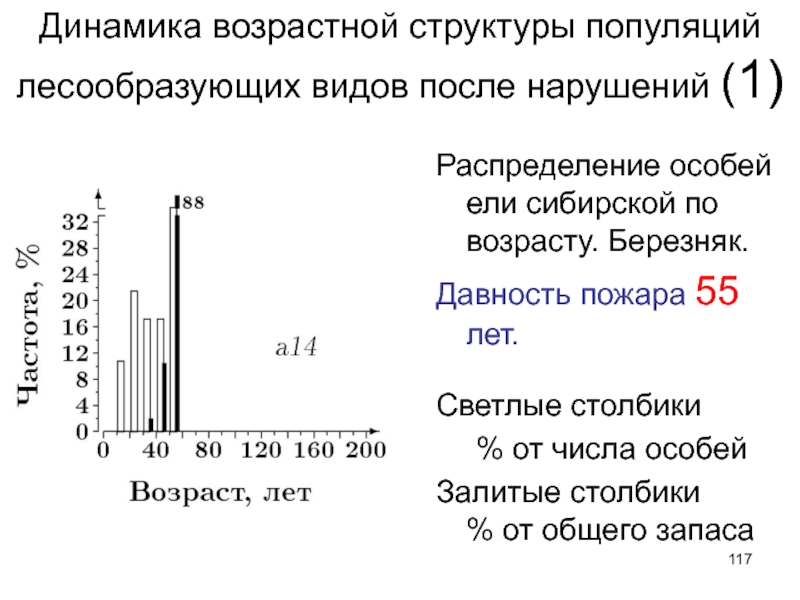 Динамика возрастной структуры популяций лесообразующих видов после нарушений (1)

Частота, %

32
28
24
20
16
12
8
4
0

88

a14

0 40 80 120 160 200

Возраст, лет

Распределение особей ели сибирской по возрасту. Березняк.

Давность пожара 55 лет.

Светлые столбики % от числа особей

Залитые столбики % от общего запаса

117